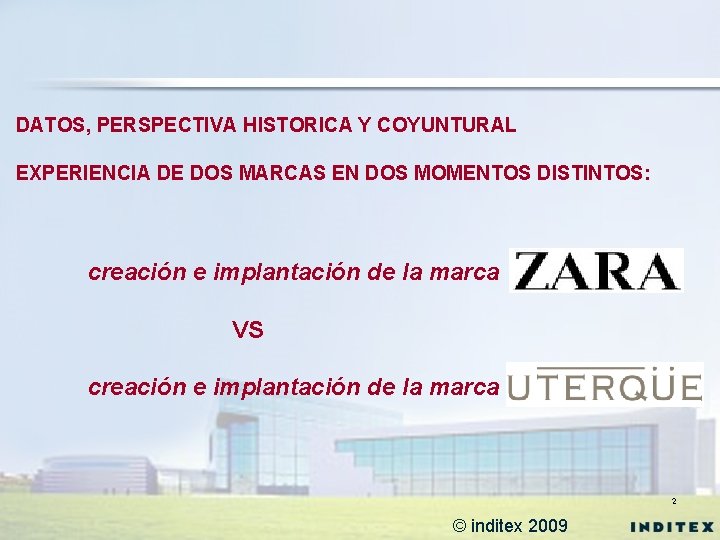 DATOS, PERSPECTIVA HISTORICA Y COYUNTURAL

EXPERIENCIA DE DOS MARCAS EN DOS MOMENTOS DISTINTOS:

creación e implantación de la marca ZARA

VS

creación e implantación de la marca UTERQÜE

2

© inditex 2009

INDITEX